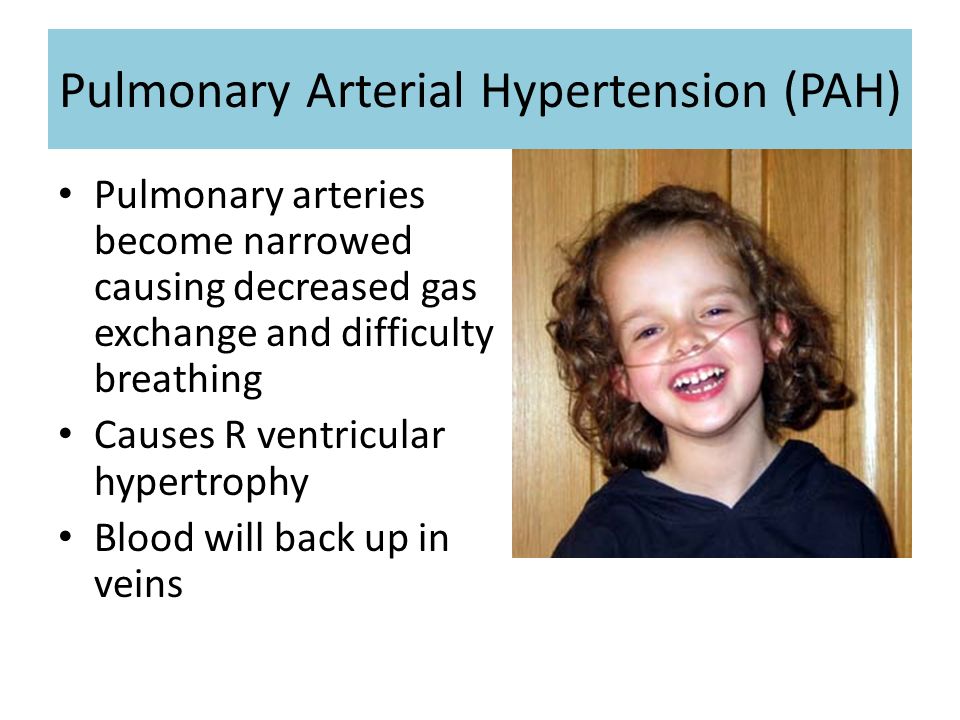 Pulmonary Arterial Hypertension (PAH)

• Pulmonary arteries become narrowed causing decreased gas exchange and difficulty breathing
• Causes R ventricular hypertrophy
• Blood will back up in veins